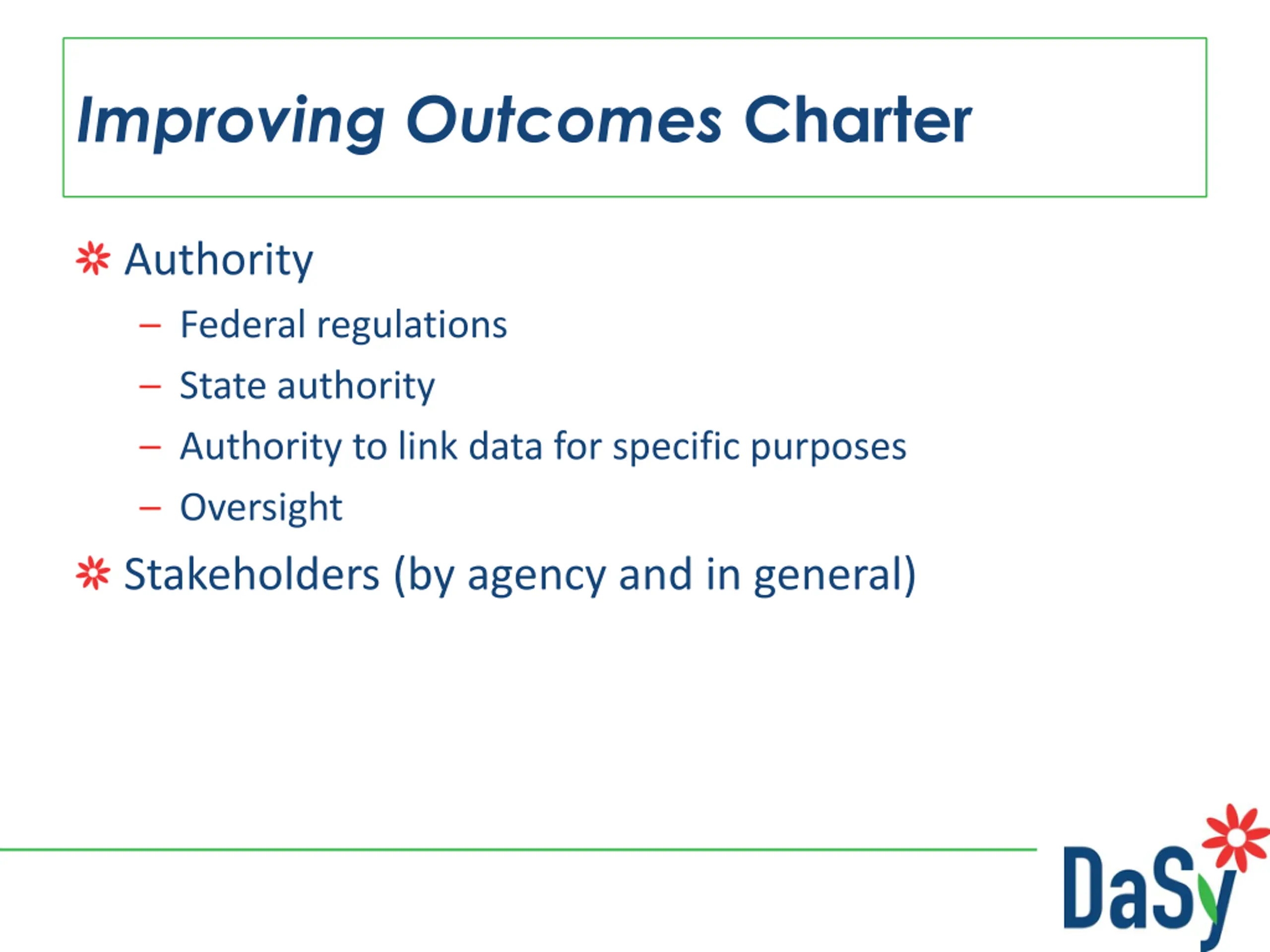 Improving Outcomes Charter

Authority

– Federal regulations
– State authority
– Authority to link data for specific purposes
– Oversight

Stakeholders (by agency and in general)

DaSy